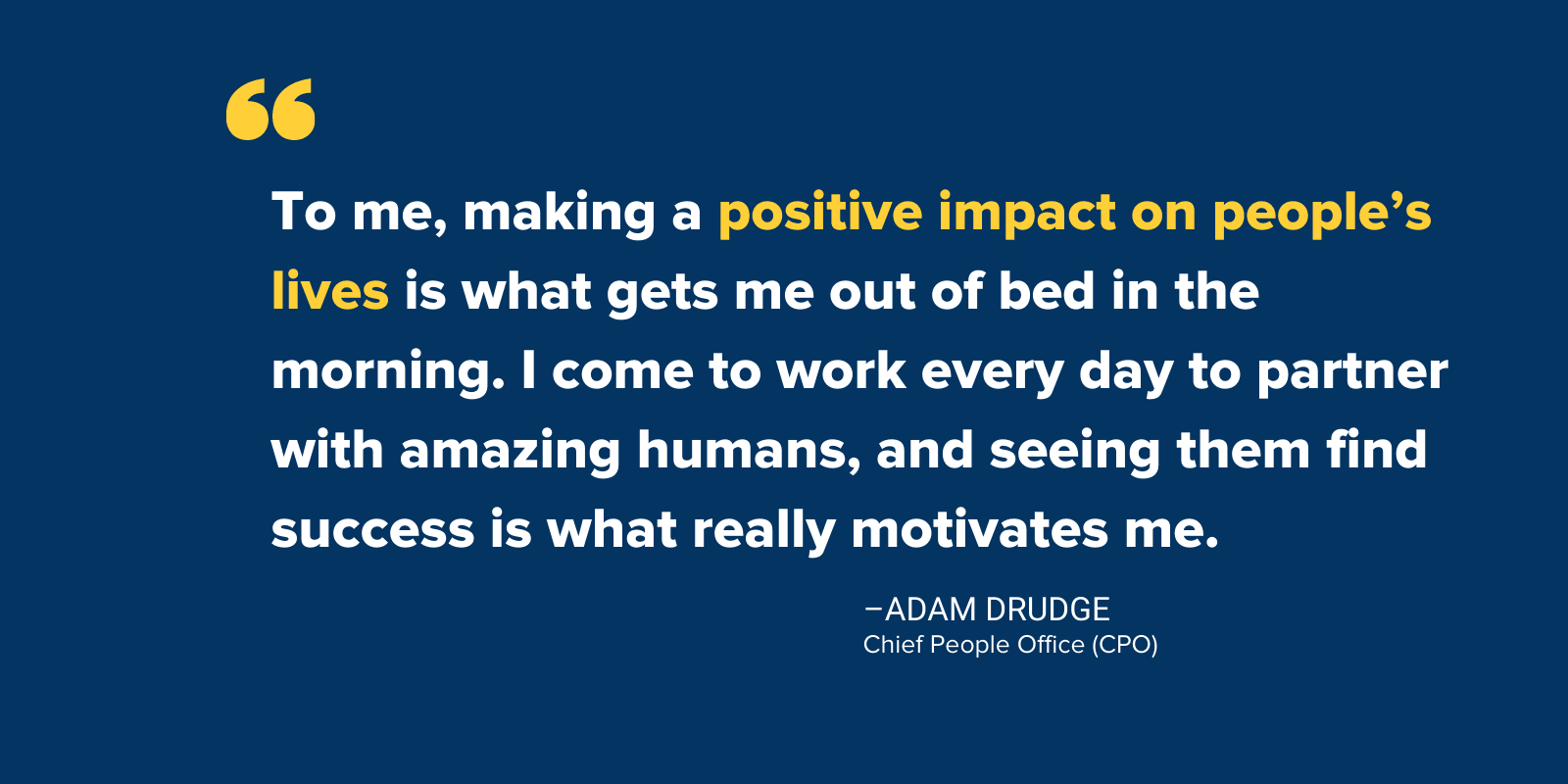 “

To me, making a positive impact on people’s lives is what gets me out of bed in the morning. I come to work every day to partner with amazing humans, and seeing them find success is what really motivates me.

–ADAM DRUDGE
Chief People Office (CPO)